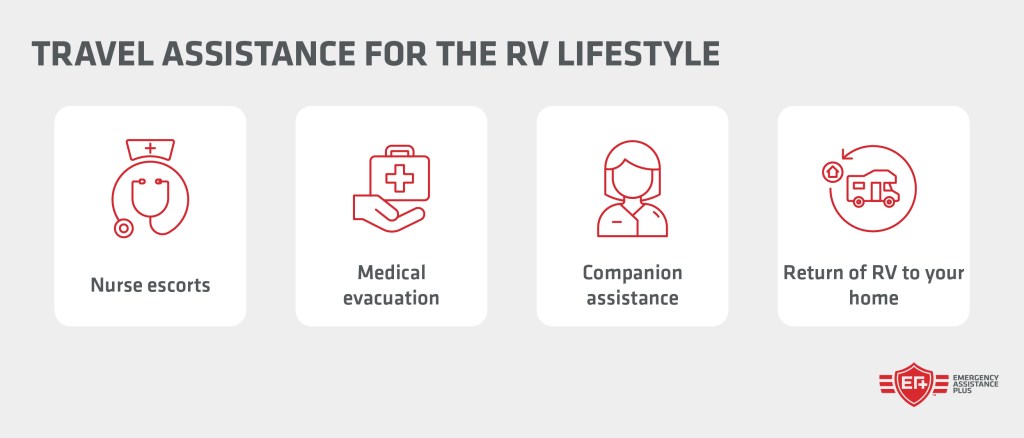 TRAVEL ASSISTANCE FOR THE RV LIFESTYLE

Nurse escorts

Medical evacuation

Companion assistance

Return of RV to your home

EA+ EMERGENCY ASSISTANCE PLUS